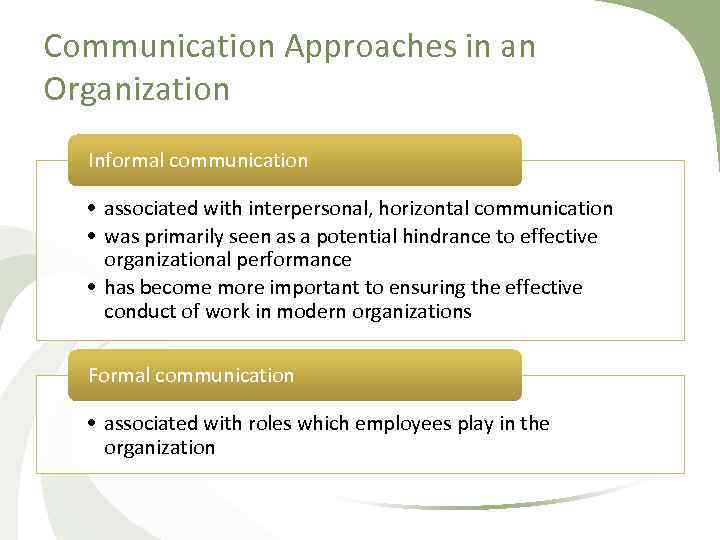 Communication Approaches in an Organization

Informal communication

• associated with interpersonal, horizontal communication
• was primarily seen as a potential hindrance to effective organizational performance
• has become more important to ensuring the effective conduct of work in modern organizations

Formal communication

• associated with roles which employees play in the organization